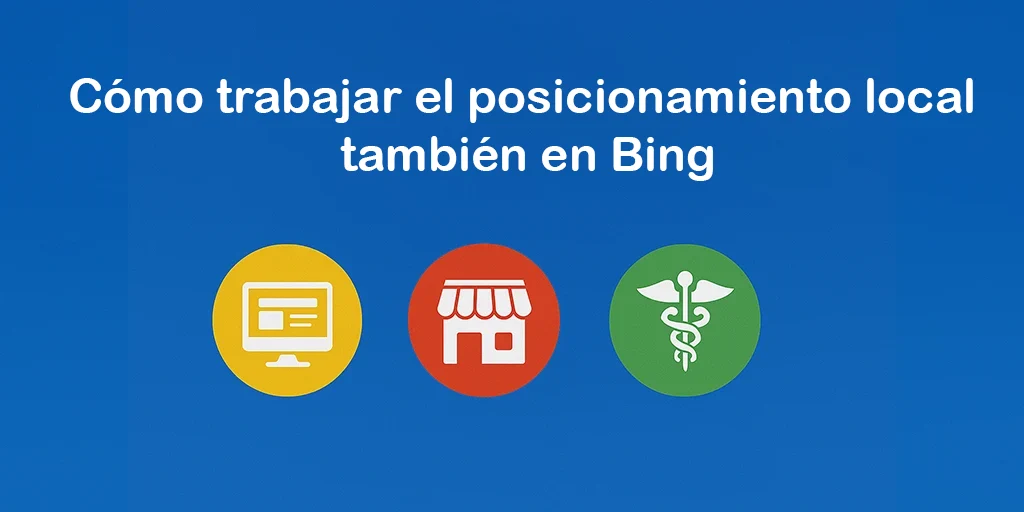 Cómo trabajar el posicionamiento local también en Bing